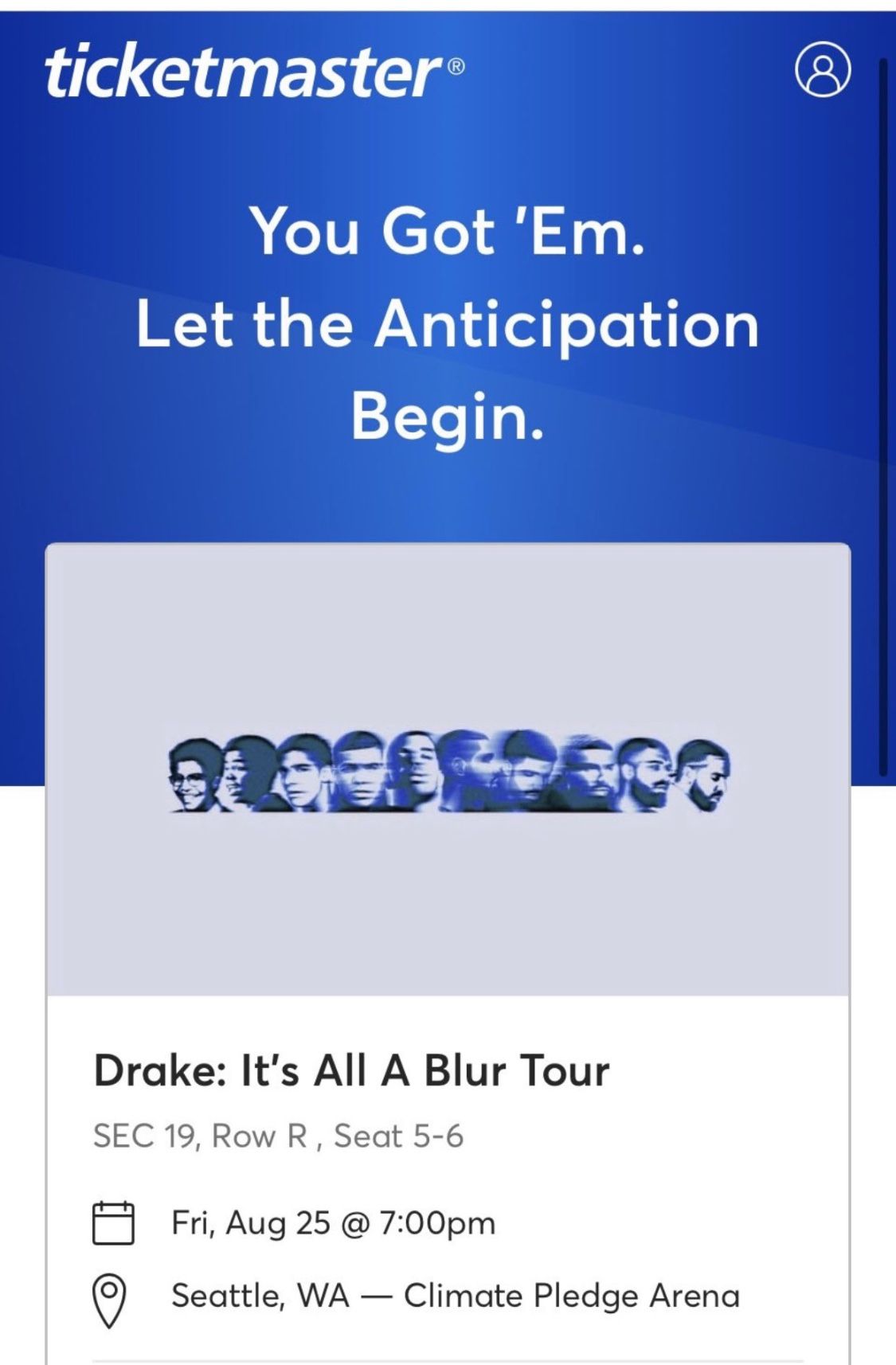 ticketmaster®

You Got 'Em.
Let the Anticipation Begin.

Drake: It's All A Blur Tour

SEC 19, Row R , Seat 5-6

Fri, Aug 25 @ 7:00pm

Seattle, WA — Climate Pledge Arena